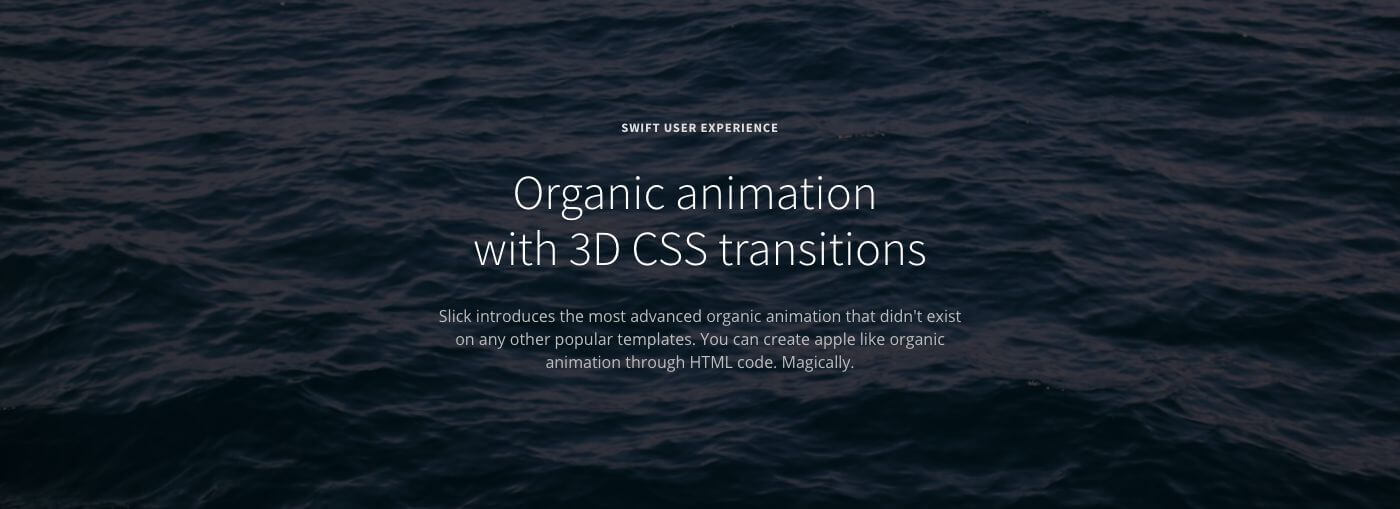 SWIFT USER EXPERIENCE

Organic animation with 3D CSS transitions

Slick introduces the most advanced organic animation that didn't exist on any other popular templates. You can create apple like organic animation through HTML code. Magically.